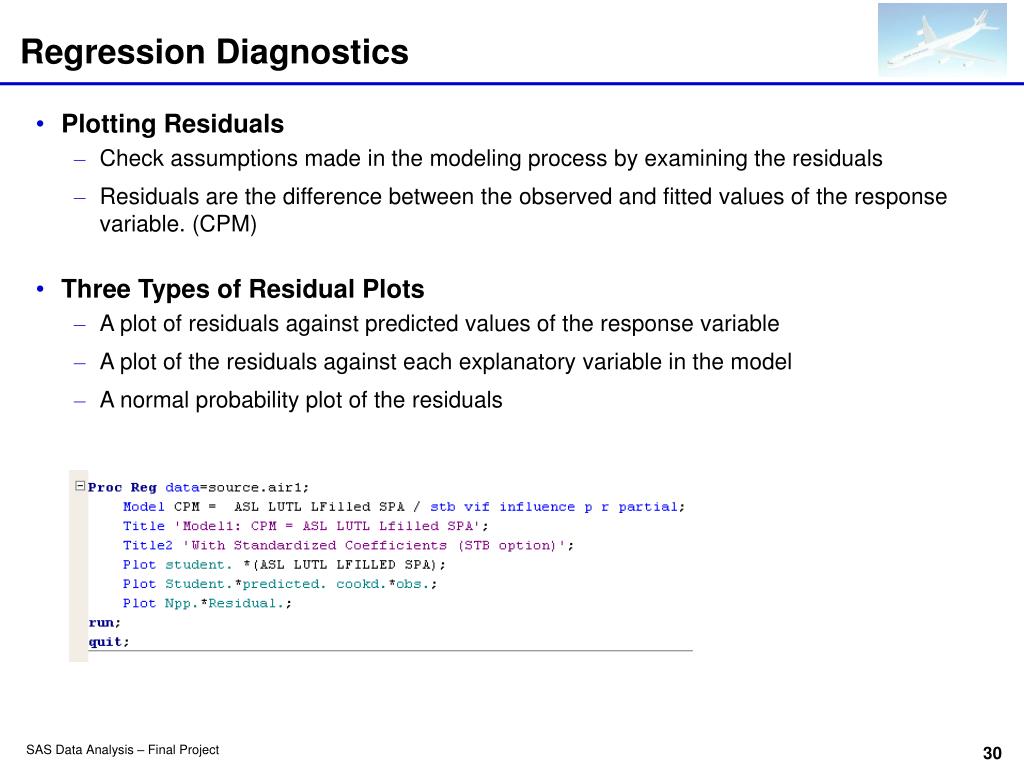 Regression Diagnostics

• Plotting Residuals
– Check assumptions made in the modeling process by examining the residuals
– Residuals are the difference between the observed and fitted values of the response variable. (CPM)

• Three Types of Residual Plots
– A plot of residuals against predicted values of the response variable
– A plot of the residuals against each explanatory variable in the model
– A normal probability plot of the residuals

Proc Reg data=source.air1;
Model CPM = ASL LUTL LFilled SPA / stb vif influence p r partial;
Title 'Model1: CPM = ASL LUTL Lfilled SPA';
Title2 'With Standardized Coefficients (STB option)';
Plot student. *(ASL LUTL LFILLED SPA);
Plot Student.*predicted. cookd.*obs.;
Plot Npp.*Residual.;
run;
quit;

SAS Data Analysis – Final Project

30